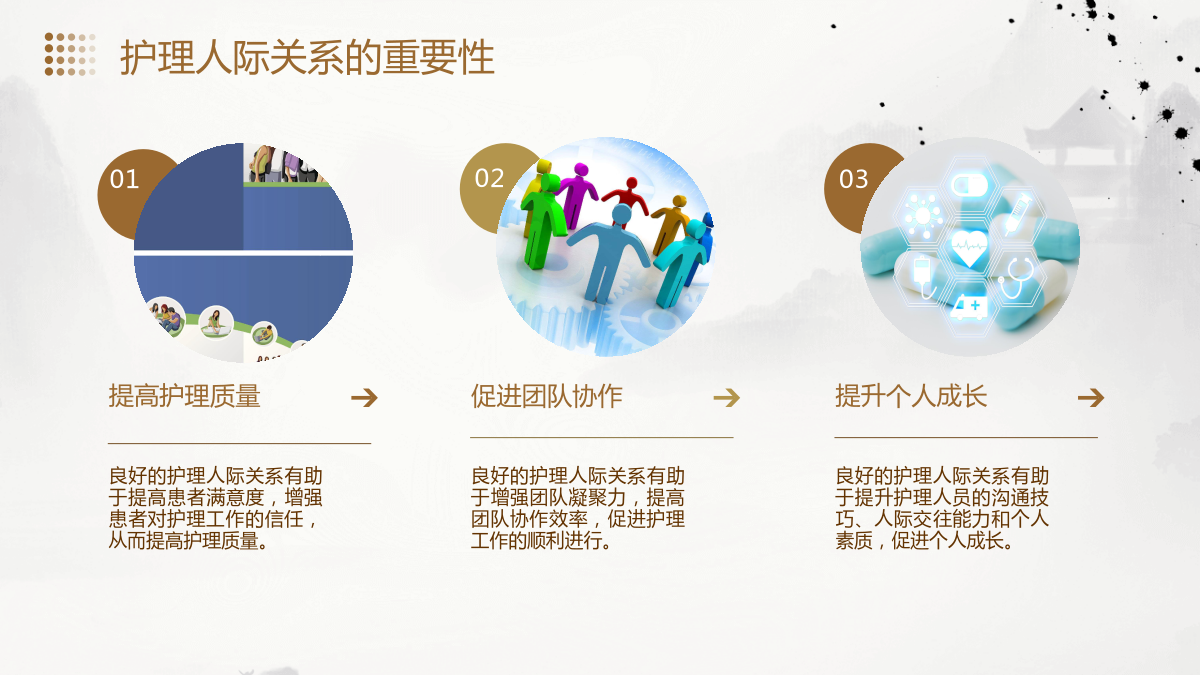 护理人际关系的重要性

01

提高护理质量

良好的护理人际关系有助于提高患者满意度，增强患者对护理工作的信任，从而提高护理质量。

02

促进团队协作

良好的护理人际关系有助于增强团队凝聚力，提高团队协作效率，促进护理工作的顺利进行。

03

提升个人成长

良好的护理人际关系有助于提升护理人员的沟通技巧、人际交往能力和个人素质，促进个人成长。